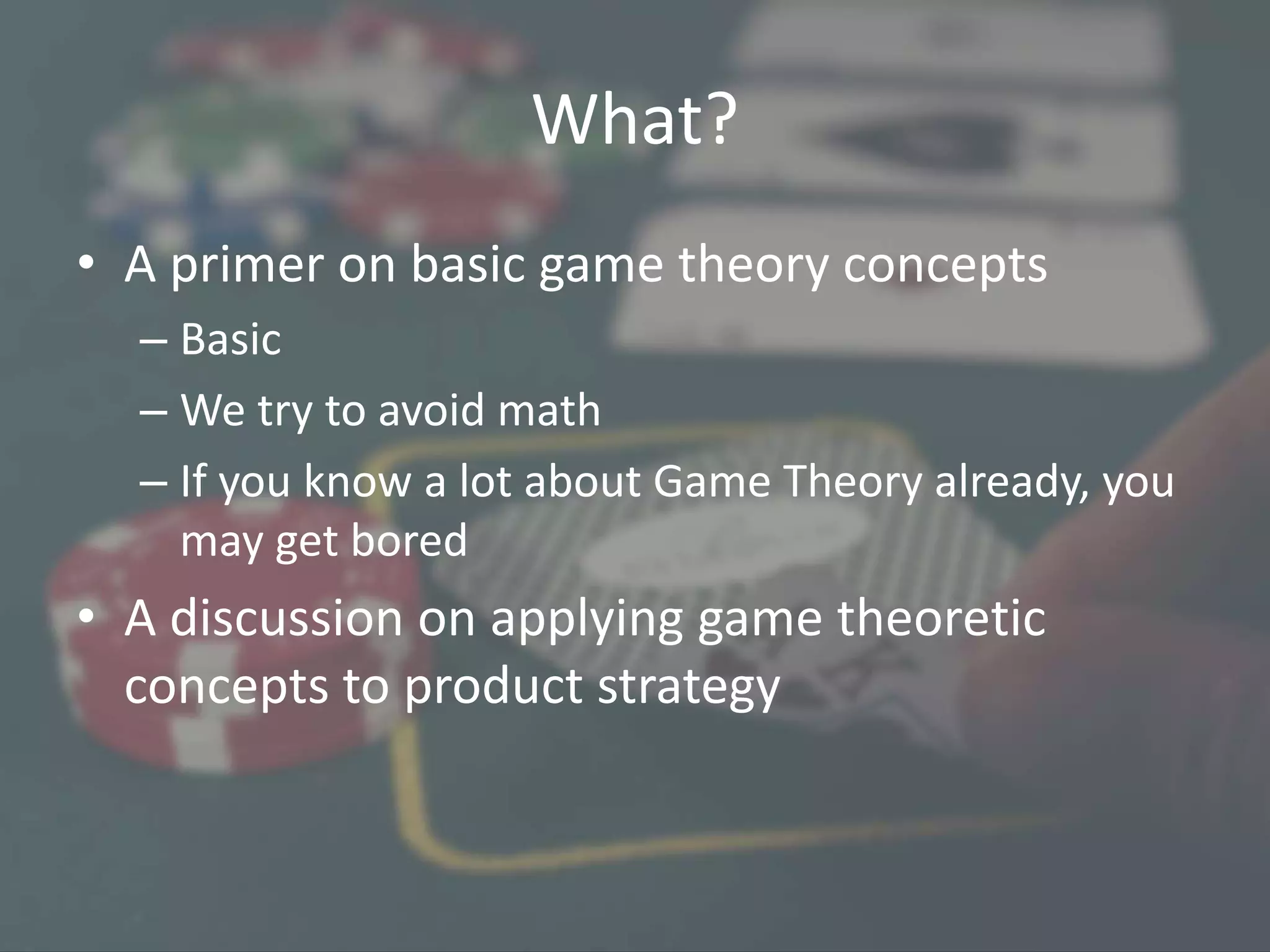 What?

• A primer on basic game theory concepts
– Basic
– We try to avoid math
– If you know a lot about Game Theory already, you may get bored

• A discussion on applying game theoretic concepts to product strategy